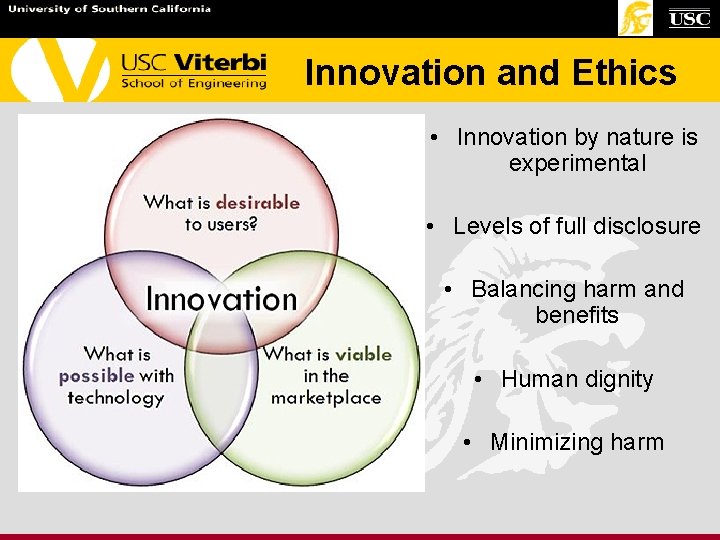 University of Southern California

USC

USC Viterbi
School of Engineering

Innovation and Ethics

What is desirable to users?

Innovation

What is possible with technology

What is viable in the marketplace

• Innovation by nature is experimental

• Levels of full disclosure

• Balancing harm and benefits

• Human dignity

• Minimizing harm